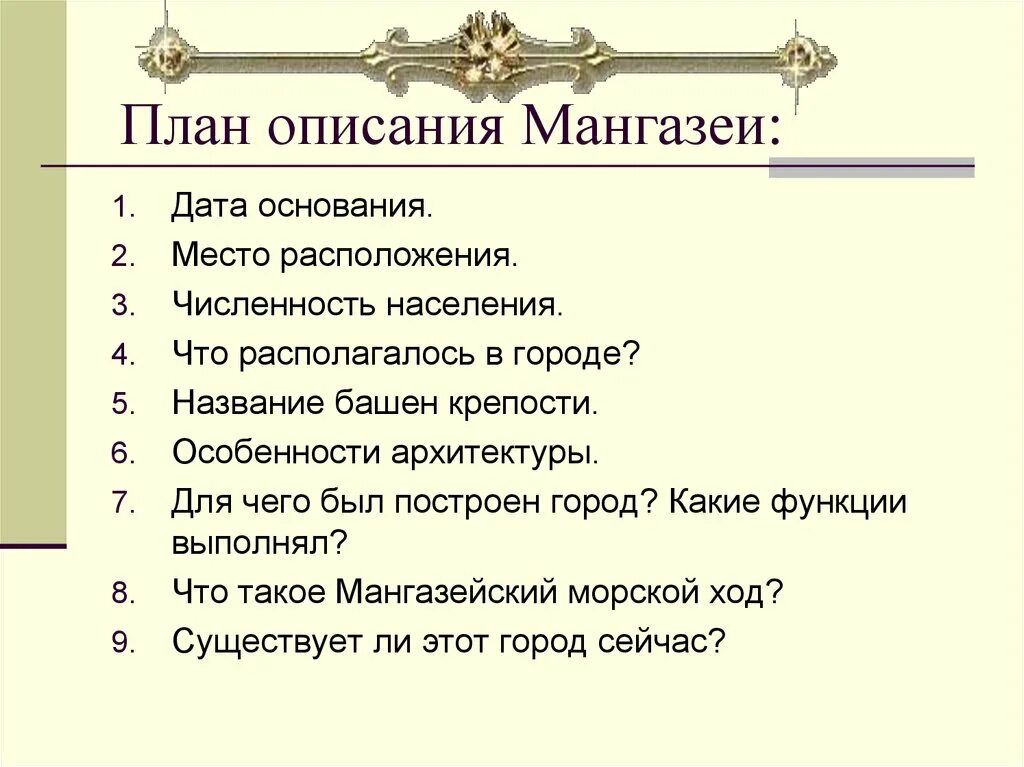 План описания Мангазеи:

1. Дата основания.
2. Место расположения.
3. Численность населения.
4. Что располагалось в городе?
5. Название башен крепости.
6. Особенности архитектуры.
7. Для чего был построен город? Какие функции выполнял?
8. Что такое Мангазейский морской ход?
9. Существует ли этот город сейчас?